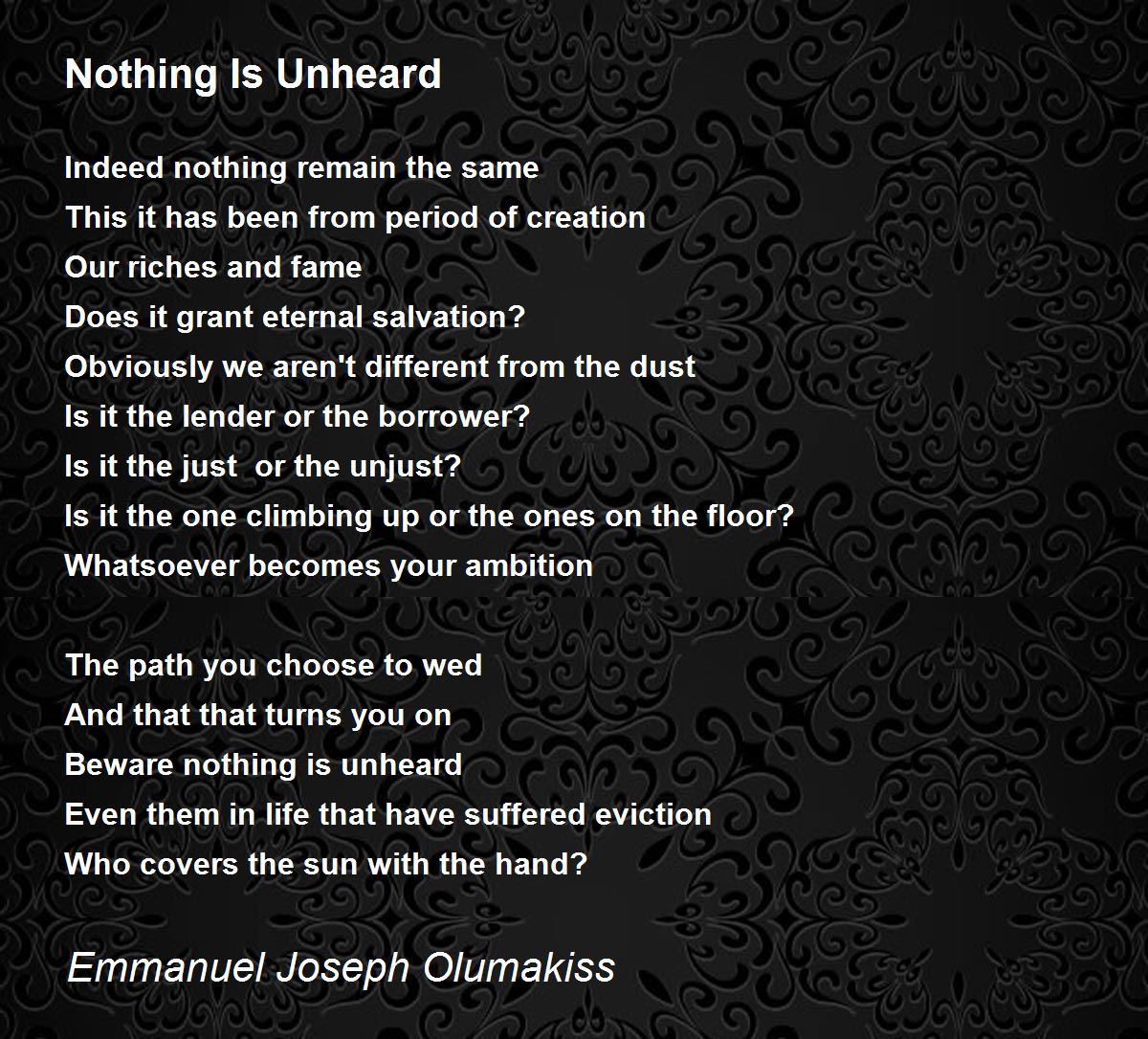 Nothing Is Unheard

Indeed nothing remain the same
This it has been from period of creation
Our riches and fame
Does it grant eternal salvation?
Obviously we aren't different from the dust
Is it the lender or the borrower?
Is it the just or the unjust?
Is it the one climbing up or the ones on the floor?
Whatsoever becomes your ambition

The path you choose to wed
And that that turns you on
Beware nothing is unheard
Even them in life that have suffered eviction
Who covers the sun with the hand?

Emmanuel Joseph Olumakiss